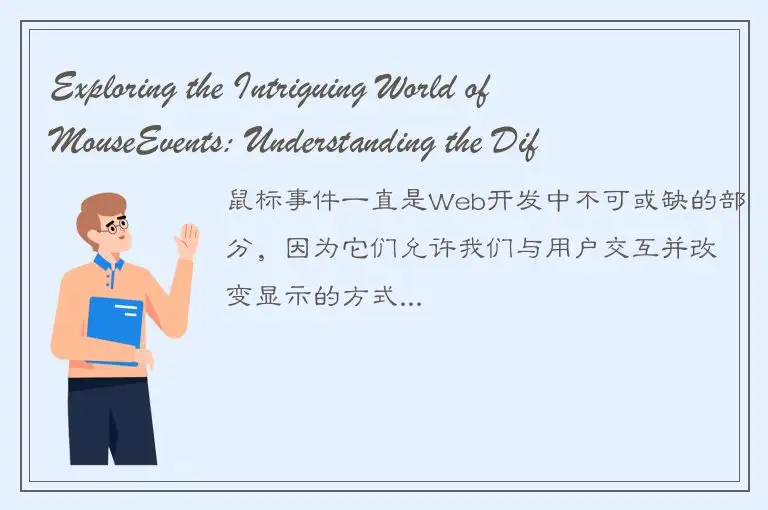 Exploring the Intriguing World of MouseEvents: Understanding the Dif

鼠标事件一直是Web开发中不可或缺的部分，因为它们允许我们与用户交互并改变显示的方式...